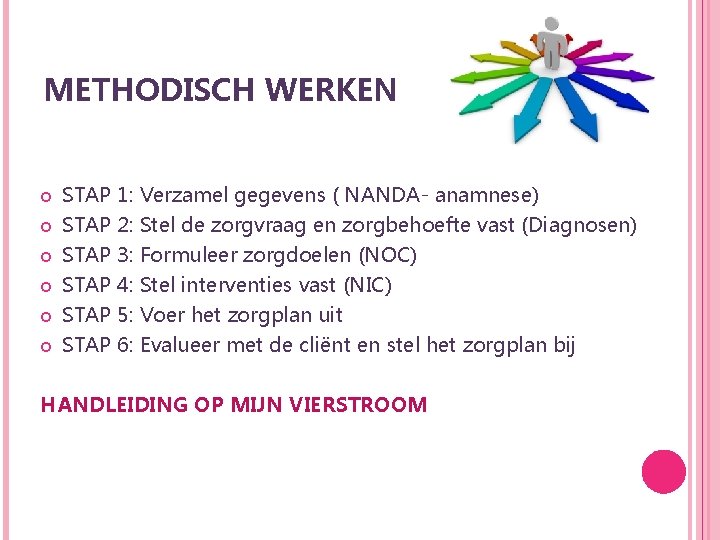 METHODISCH WERKEN

STAP 1: Verzamel gegevens ( NANDA- anamnese)
STAP 2: Stel de zorgvraag en zorgbehoefte vast (Diagnosen)
STAP 3: Formuleer zorgdoelen (NOC)
STAP 4: Stel interventies vast (NIC)
STAP 5: Voer het zorgplan uit
STAP 6: Evalueer met de cliënt en stel het zorgplan bij

HANDLEIDING OP MIJN VIERSTROOM